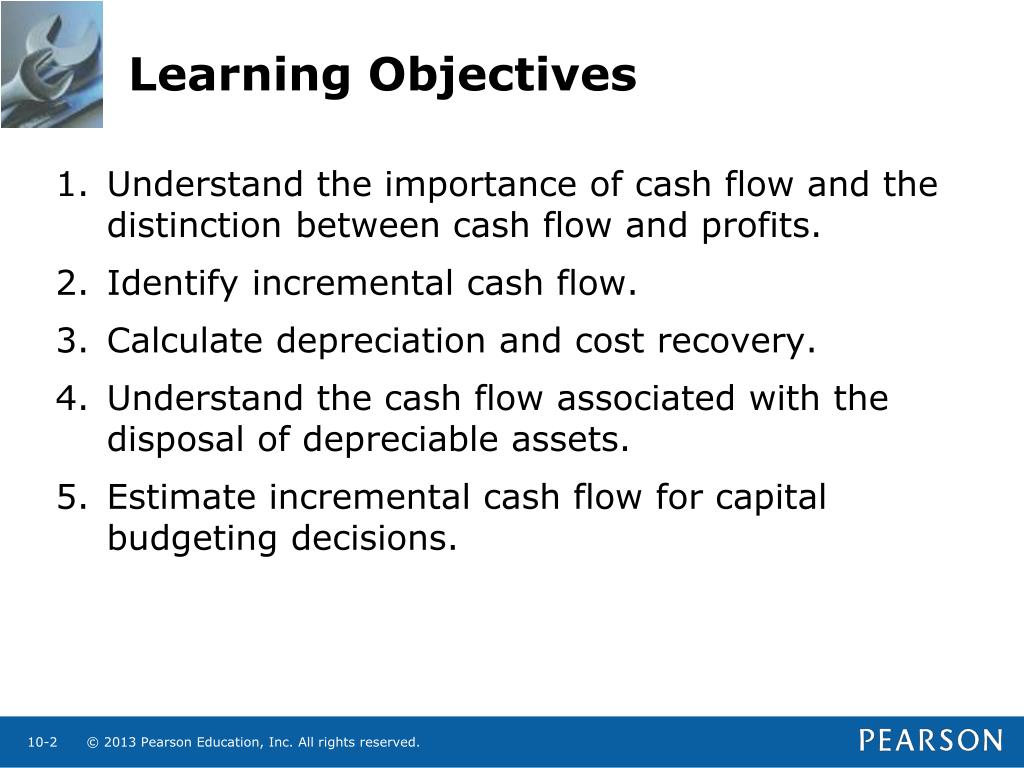 Learning Objectives

1. Understand the importance of cash flow and the distinction between cash flow and profits.
2. Identify incremental cash flow.
3. Calculate depreciation and cost recovery.
4. Understand the cash flow associated with the disposal of depreciable assets.
5. Estimate incremental cash flow for capital budgeting decisions.

10-2 © 2013 Pearson Education, Inc. All rights reserved.

PEARSON